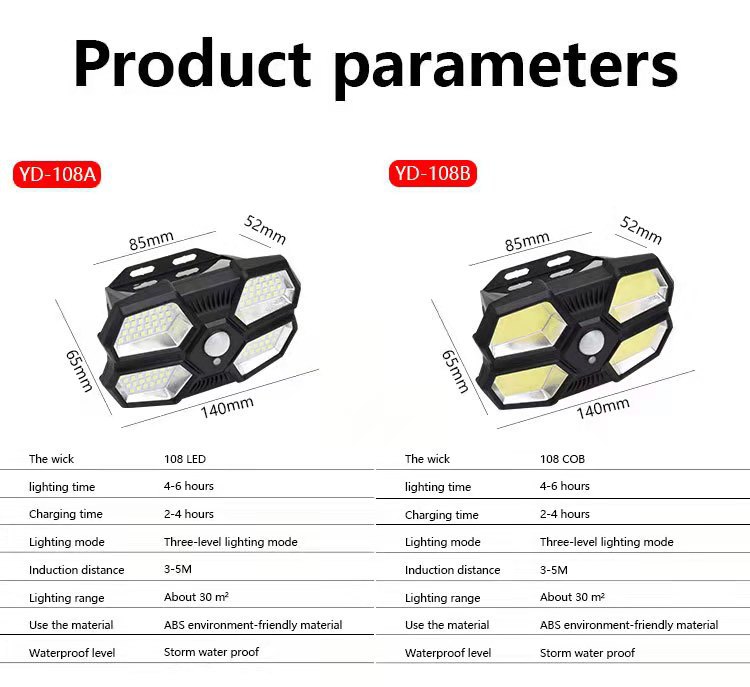 Product parameters

YD-108A

85mm
52mm
65mm
140mm

| The wick | 108 LED |
|---|---|
| lighting time | 4-6 hours |
| Charging time | 2-4 hours |
| Lighting mode | Three-level lighting mode |
| Induction distance | 3-5M |
| Lighting range | About 30 m² |
| Use the material | ABS environment-friendly material |
| Waterproof level | Storm water proof |

YD-108B

85mm
52mm
65mm
140mm

| The wick | 108 COB |
|---|---|
| lighting time | 4-6 hours |
| Charging time | 2-4 hours |
| Lighting mode | Three-level lighting mode |
| Induction distance | 3-5M |
| Lighting range | About 30 m² |
| Use the material | ABS environment-friendly material |
| Waterproof level | Storm water proof |